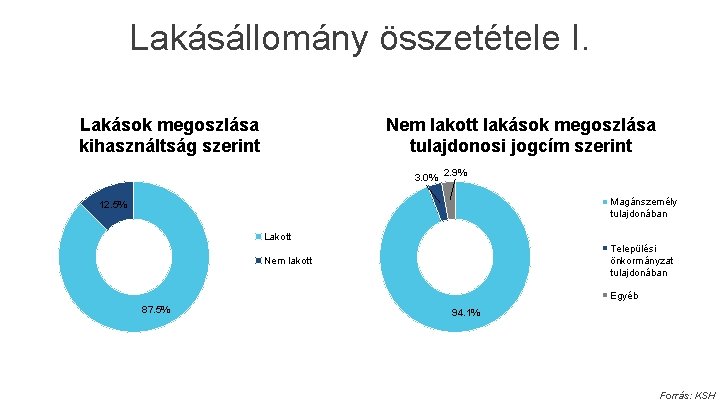 Lakásállomány összetétele I.

Lakások megoszlása kihasználtság szerint

12.5%

87.5%

Lakott

Nem lakott

Nem lakott lakások megoszlása tulajdonosi jogcím szerint

3.0%

2.9%

94.1%

Magánszemély tulajdonában

Települési önkormányzat tulajdonában

Egyéb

Forrás: KSH